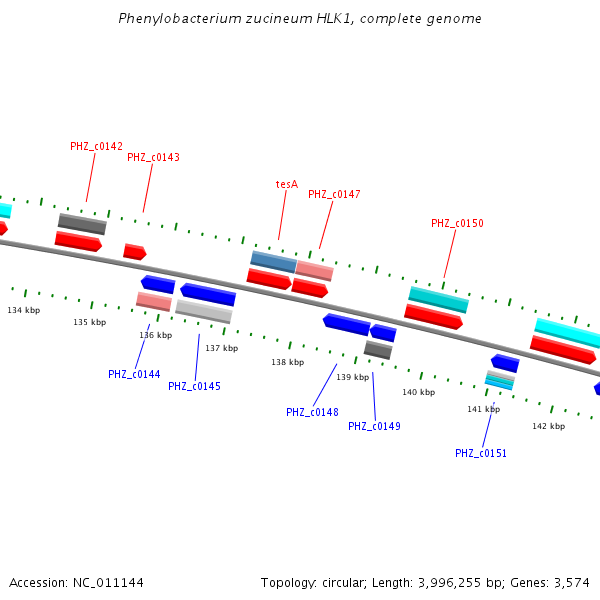 Phenylobacterium zucineum HLK1, complete genome

PHZ_c0142
PHZ_c0143
tesA
PHZ_c0147
PHZ_c0150

134 kbp
135 kbp
136 kbp
137 kbp
138 kbp
139 kbp
140 kbp
141 kbp
142 kbp

PHZ_c0144
PHZ_c0145
PHZ_c0148
PHZ_c0149
PHZ_c0151

Accession: NC_011144

Topology: circular; Length: 3,996,255 bp; Genes: 3,574